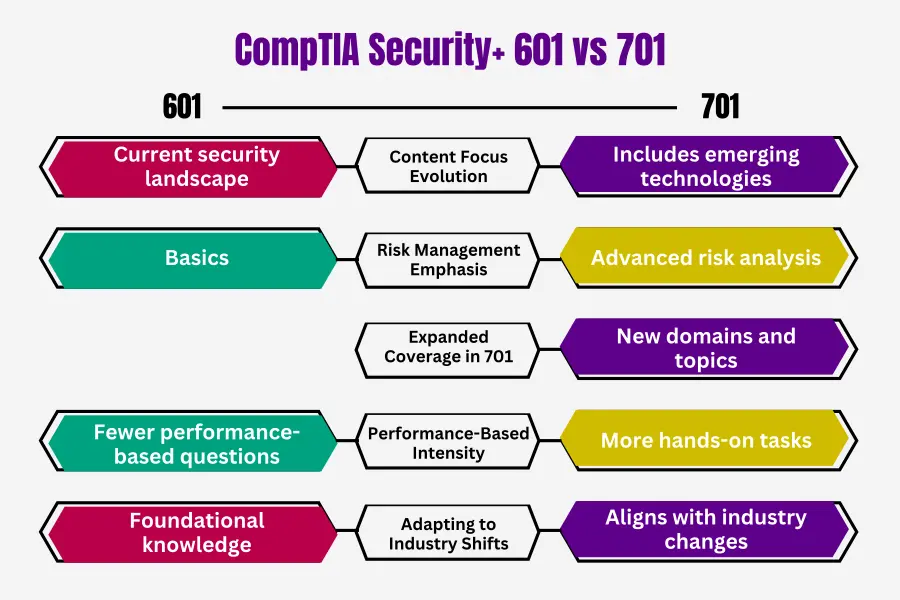 CompTIA Security+ 601 vs 701

601

701

Current security landscape

Content Focus Evolution

Includes emerging technologies

Basics

Risk Management Emphasis

Advanced risk analysis

Expanded Coverage in 701

New domains and topics

Fewer performance-based questions

Performance-Based Intensity

More hands-on tasks

Foundational knowledge

Adapting to Industry Shifts

Aligns with industry changes